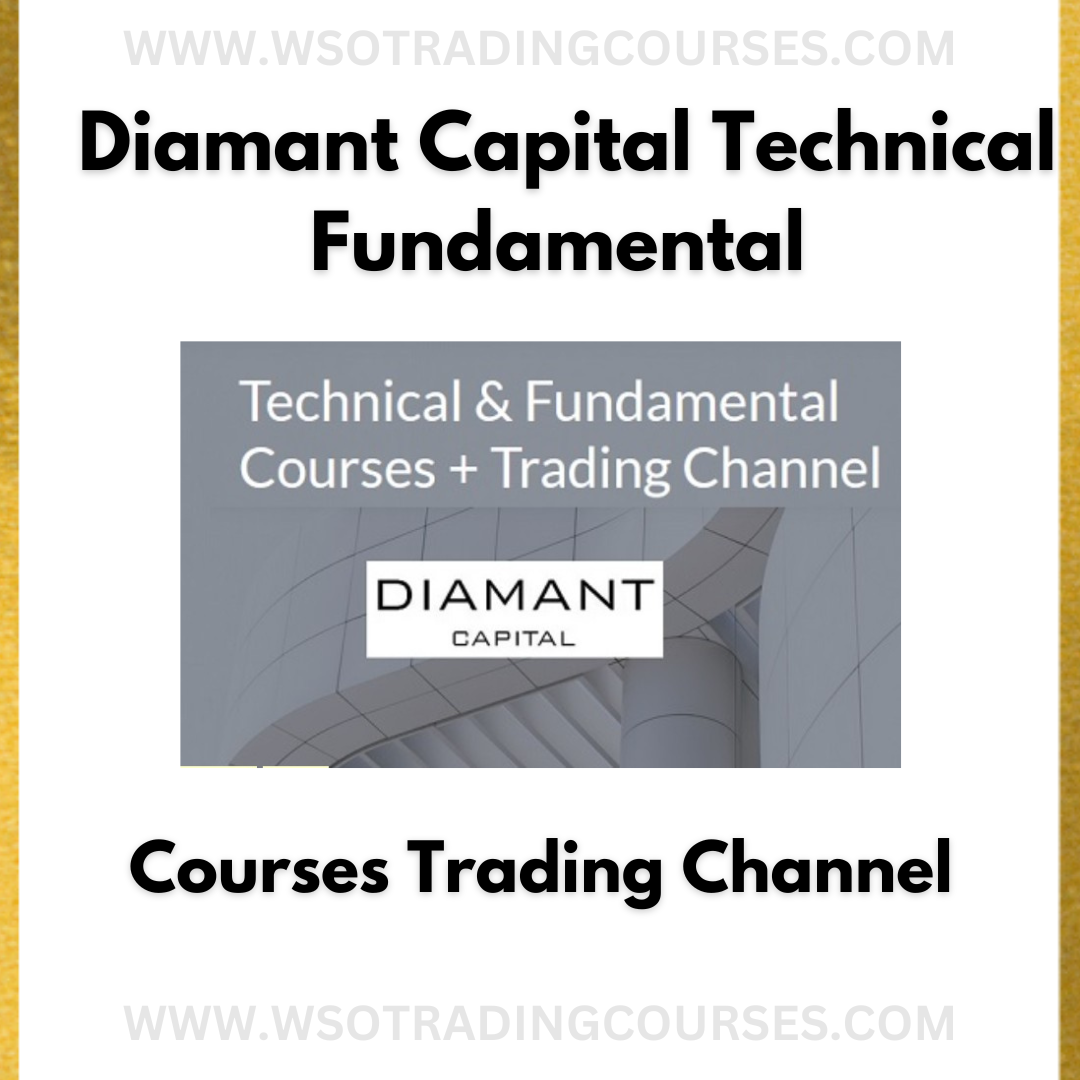 WWW.WSOTRADINGCOURSES.COM

Diamant Capital Technical Fundamental

Technical & Fundamental Courses + Trading Channel

DIAMANT
CAPITAL

Courses Trading Channel

WWW.WSOTRADINGCOURSES.COM